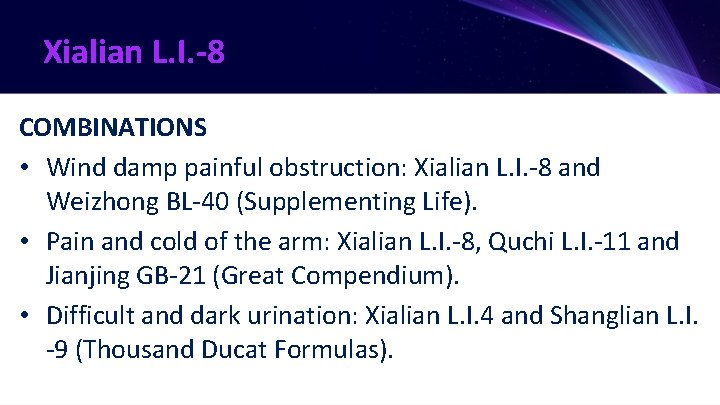 Xialian L.I.-8

COMBINATIONS

• Wind damp painful obstruction: Xialian L.I.-8 and Weizhong BL-40 (Supplementing Life).

• Pain and cold of the arm: Xialian L.I.-8, Quchi L.I.-11 and Jianjing GB-21 (Great Compendium).

• Difficult and dark urination: Xialian L.I.4 and Shanglian L.I. -9 (Thousand Ducat Formulas).